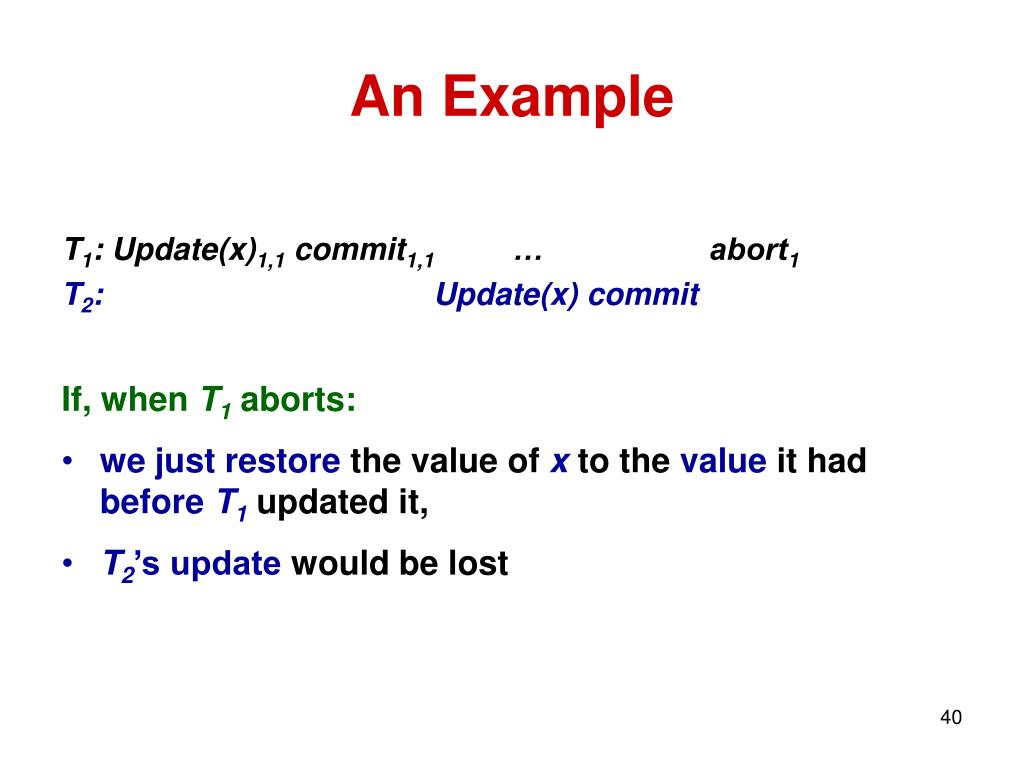 An Example

$T_1$: Update(x)$_{1,1}$ commit$_{1,1}$ … abort$_1$
$T_2$: Update(x) commit

If, when $T_1$ aborts:

• we just restore the value of $x$ to the value it had before $T_1$ updated it,

• $T_2$'s update would be lost

40